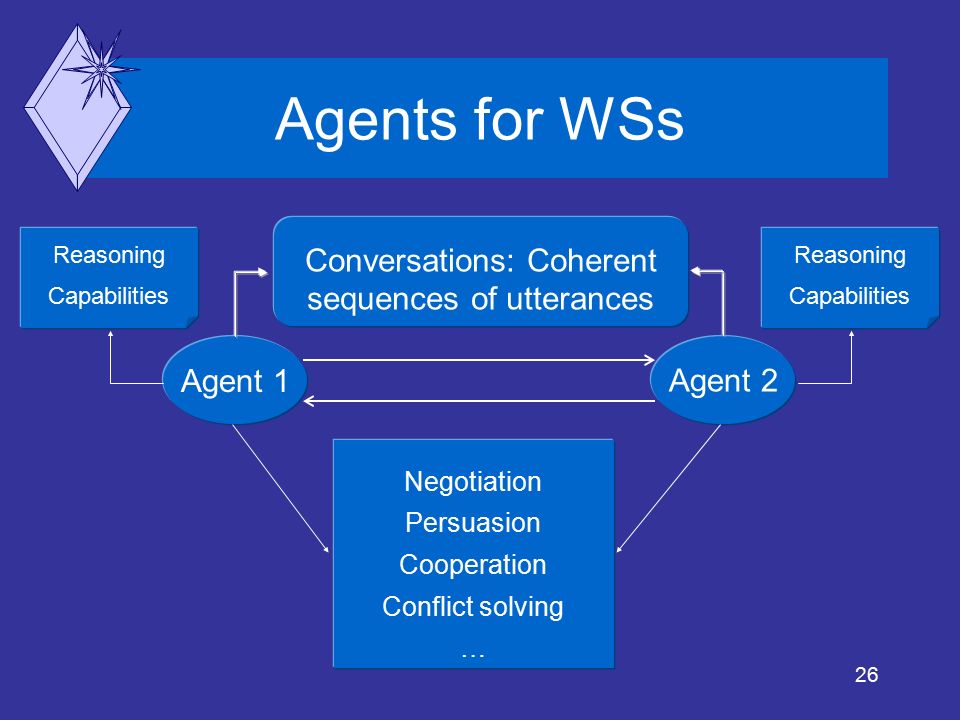 Agents for WSs

Reasoning Capabilities

Conversations: Coherent sequences of utterances

Reasoning Capabilities

Agent 1

Agent 2

Negotiation
Persuasion
Cooperation
Conflict solving
…

26